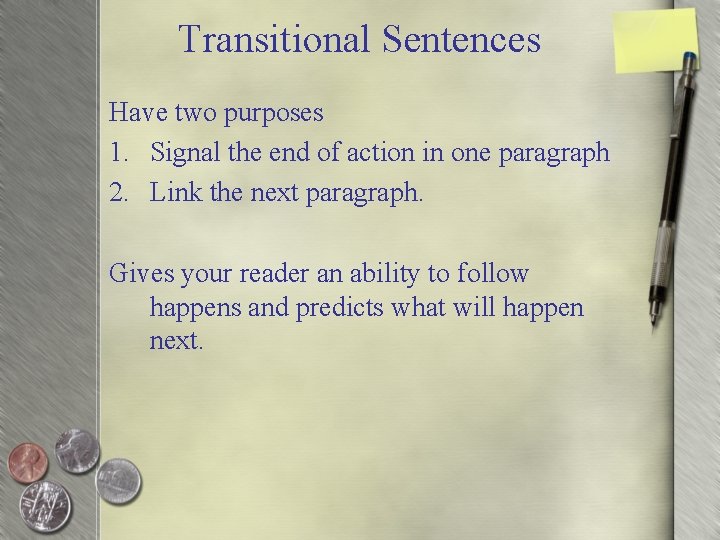 Transitional Sentences

Have two purposes
1. Signal the end of action in one paragraph
2. Link the next paragraph.

Gives your reader an ability to follow happens and predicts what will happen next.